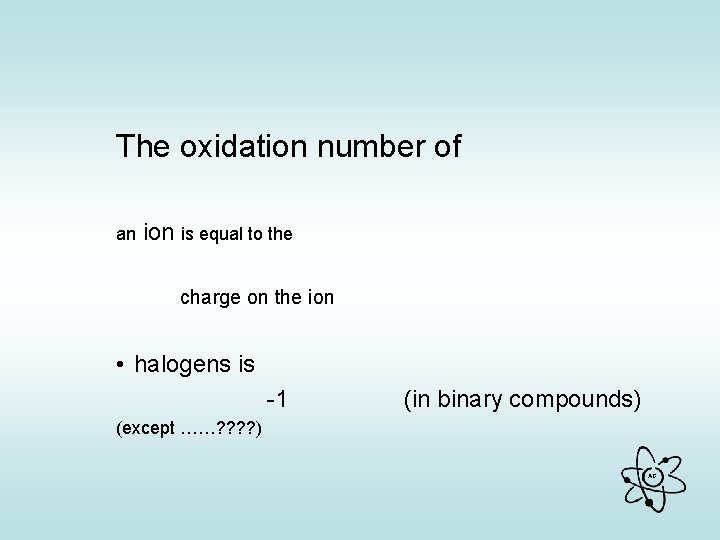 The oxidation number of

an ion is equal to the

charge on the ion

• halogens is

-1 (in binary compounds)

(except ……????)

AC